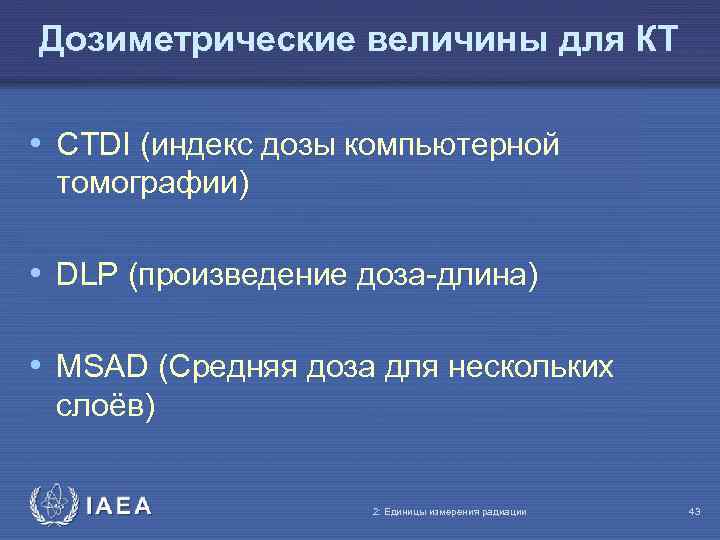 Дозиметрические величины для КТ

• CTDI (индекс дозы компьютерной томографии)

• DLP (произведение доза-длина)

• MSAD (Средняя доза для нескольких слоёв)

IAEA

2: Единицы измерения радиации

43